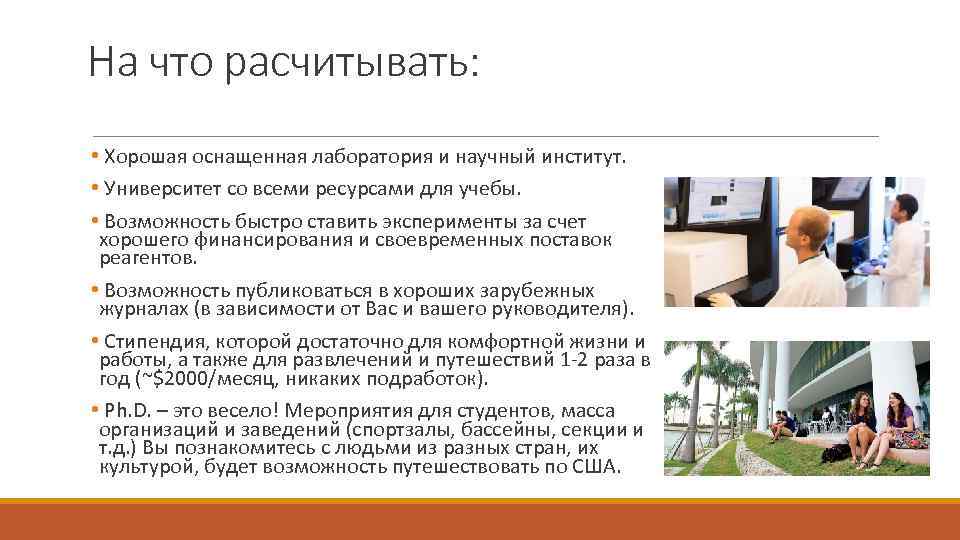 На что расчитывать:

• Хорошая оснащенная лаборатория и научный институт.

• Университет со всеми ресурсами для учебы.

• Возможность быстро ставить эксперименты за счет хорошего финансирования и своевременных поставок реагентов.

• Возможность публиковаться в хороших зарубежных журналах (в зависимости от Вас и вашего руководителя).

• Стипендия, которой достаточно для комфортной жизни и работы, а также для развлечений и путешествий 1-2 раза в год (~$2000/месяц, никаких подработок).

• Ph.D. – это весело! Мероприятия для студентов, масса организаций и заведений (спортзалы, бассейны, секции и т.д.) Вы познакомитесь с людьми из разных стран, их культурой, будет возможность путешествовать по США.